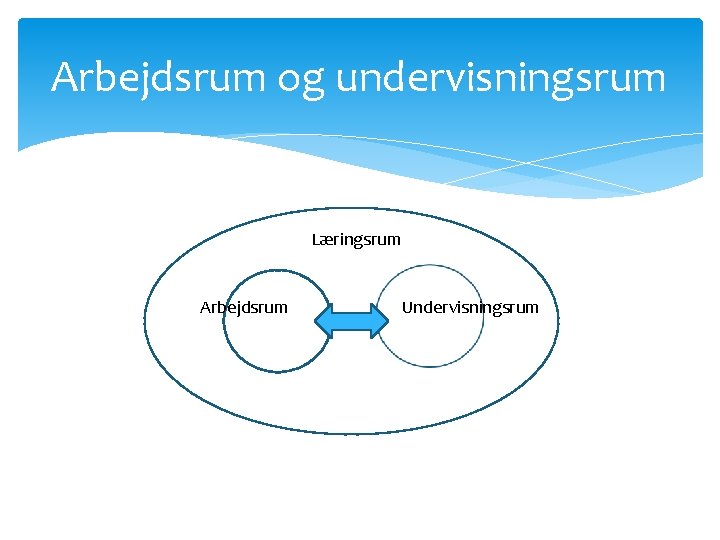 Arbejdsrum og undervisningsrum

Læringsrum

Arbejdsrum

Undervisningsrum